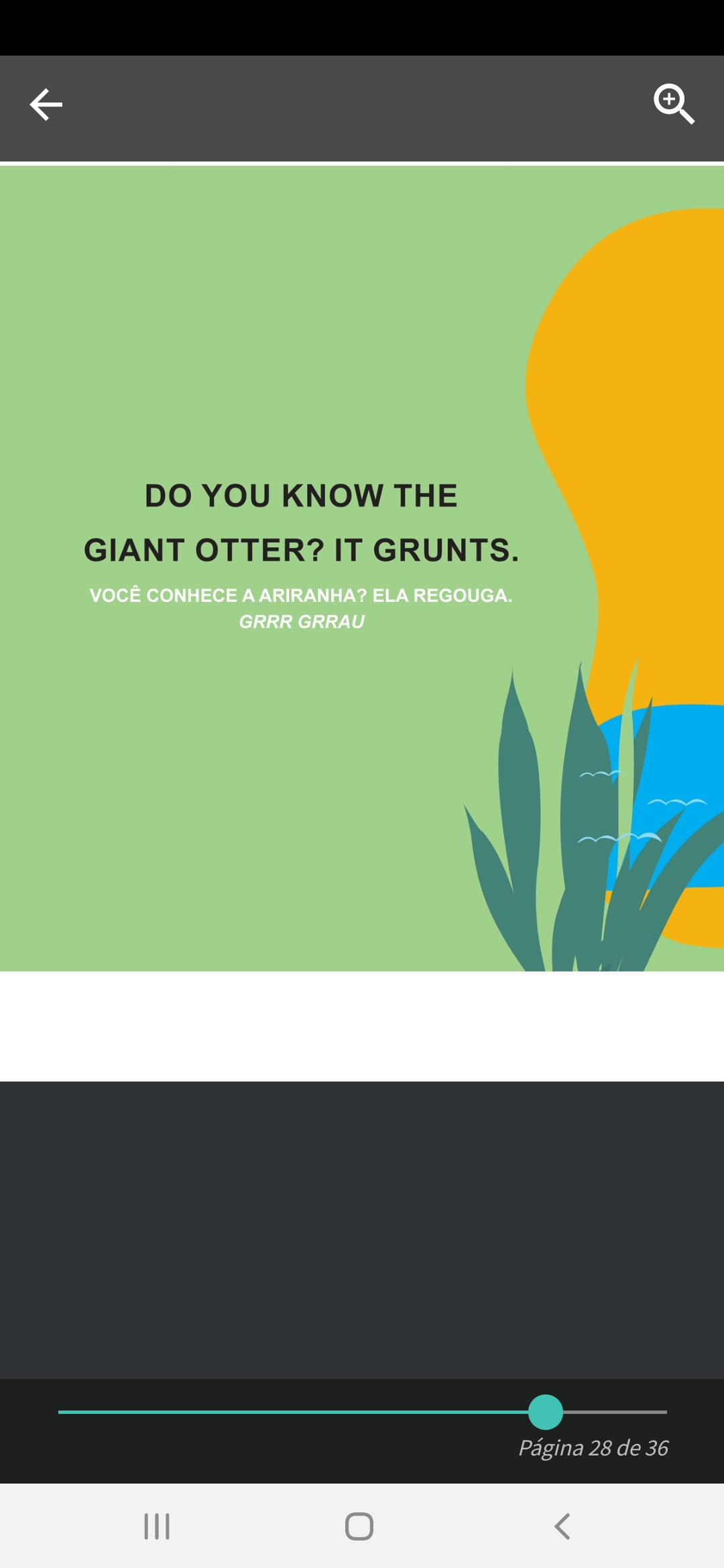 DO YOU KNOW THE GIANT OTTER? IT GRUNTS.

VOCÊ CONHECE A ARIRANHA? ELA REGOUGA.
GRRR GRRAU

Página 28 de 36